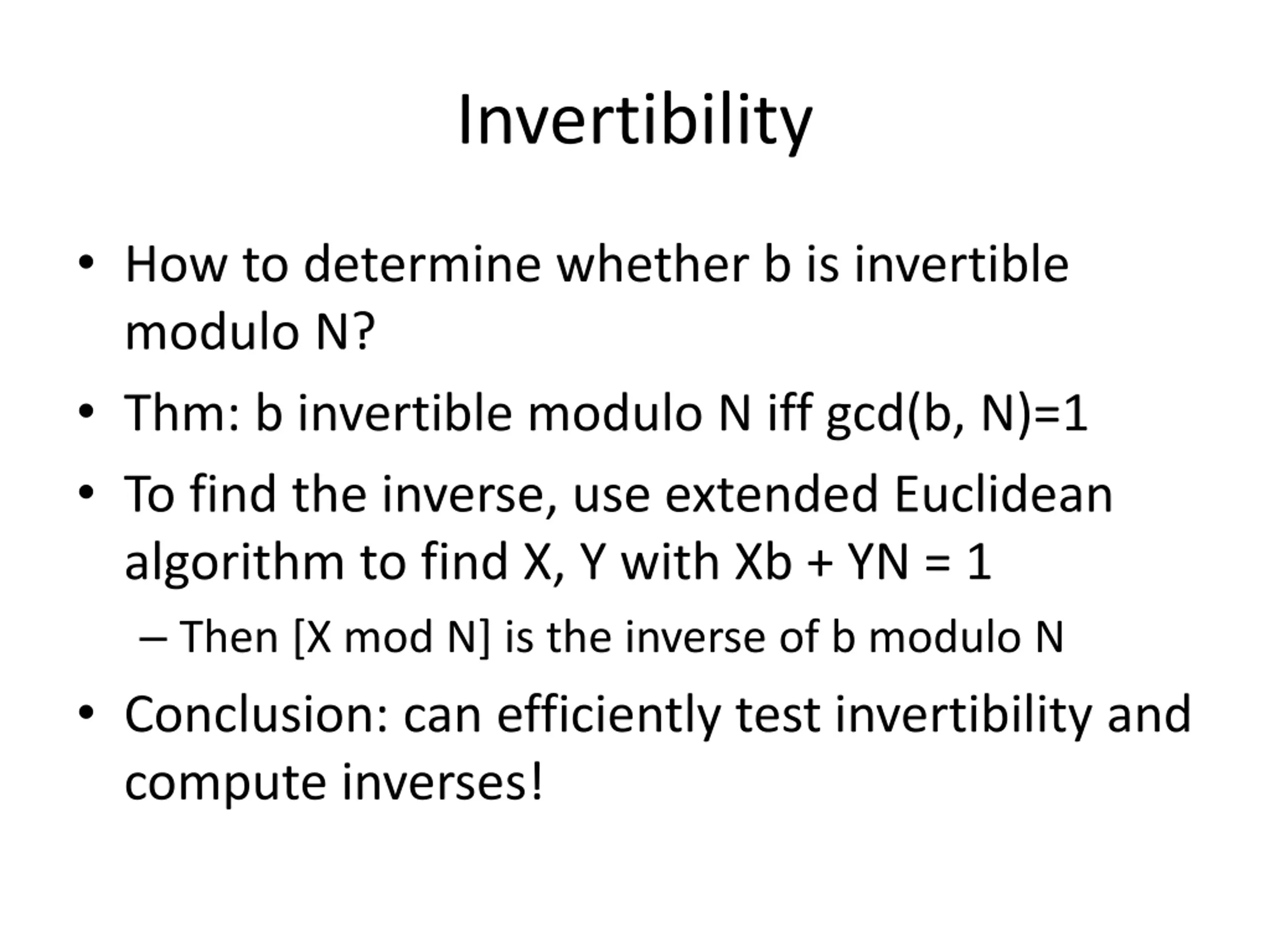 Invertibility

• How to determine whether b is invertible modulo N?

• Thm: b invertible modulo N iff gcd(b, N)=1

• To find the inverse, use extended Euclidean algorithm to find X, Y with Xb + YN = 1

– Then [X mod N] is the inverse of b modulo N

• Conclusion: can efficiently test invertibility and compute inverses!